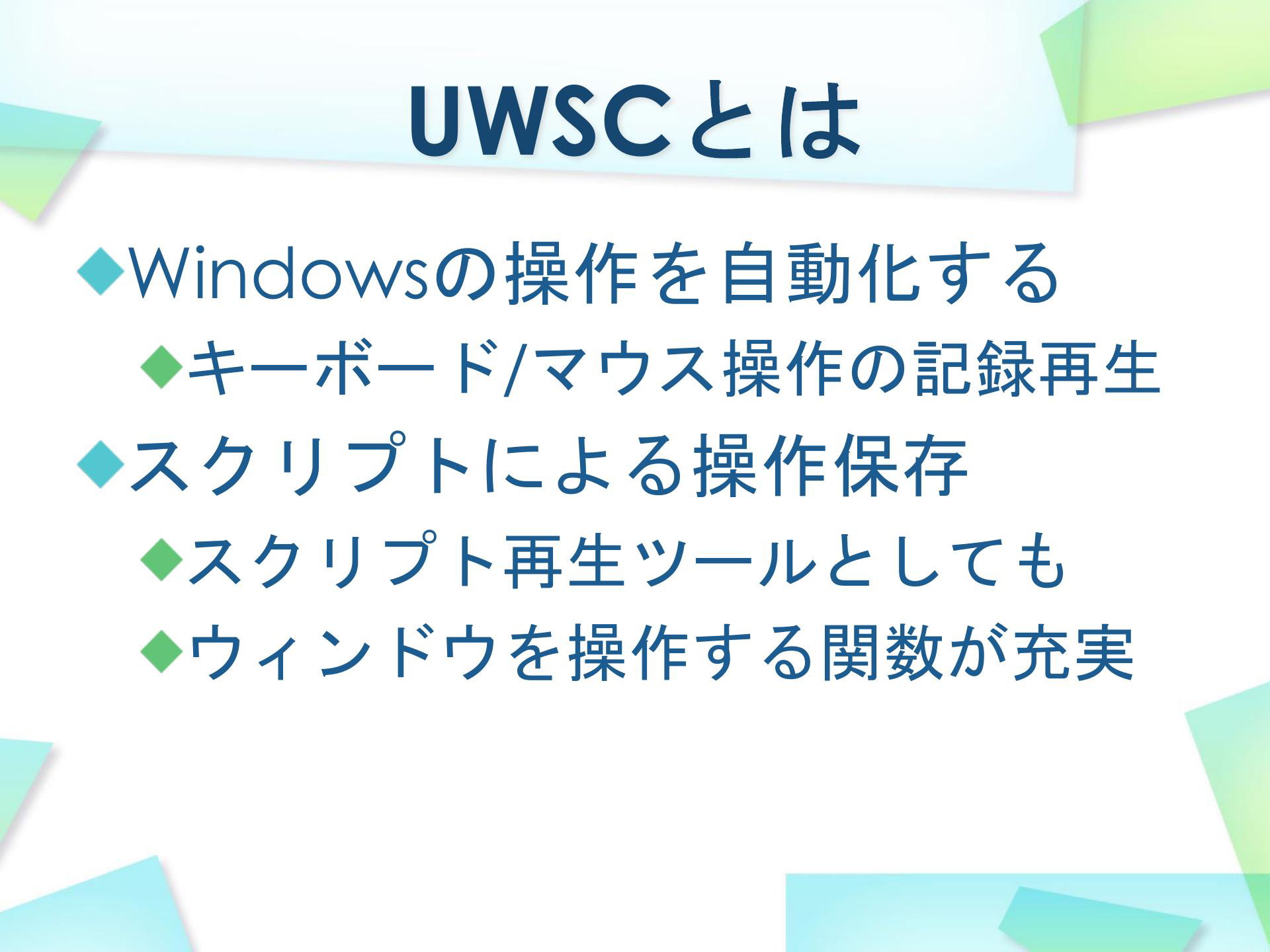 UWSCとは

◆Windowsの操作を自動化する

◆キーボード/マウス操作の記録再生

◆スクリプトによる操作保存

◆スクリプト再生ツールとしても

◆ウィンドウを操作する関数が充実